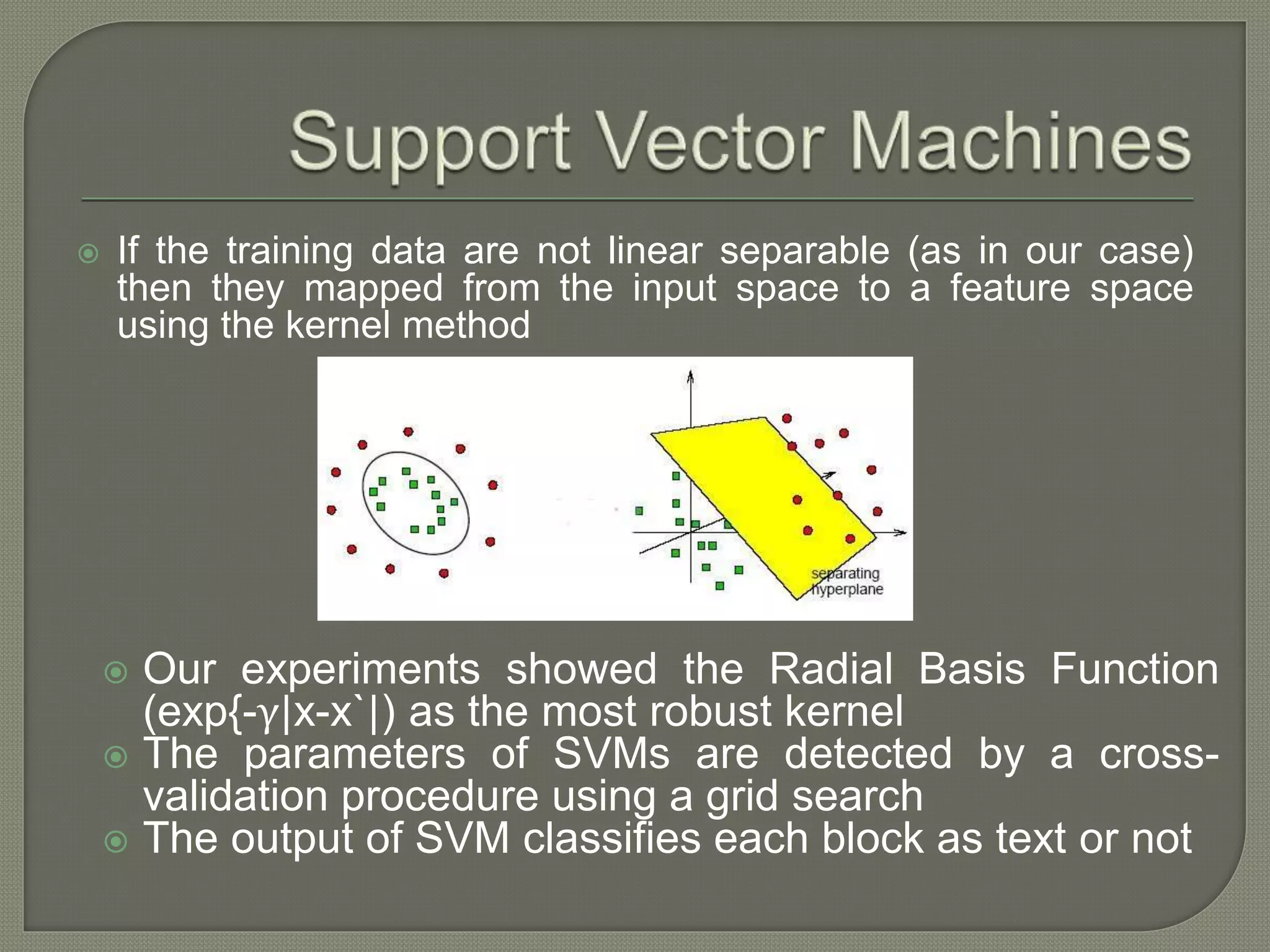 Support Vector Machines

If the training data are not linear separable (as in our case) then they mapped from the input space to a feature space using the kernel method

separating hyperplane

Our experiments showed the Radial Basis Function (exp{-γ|x-x`|) as the most robust kernel

The parameters of SVMs are detected by a cross-validation procedure using a grid search

The output of SVM classifies each block as text or not